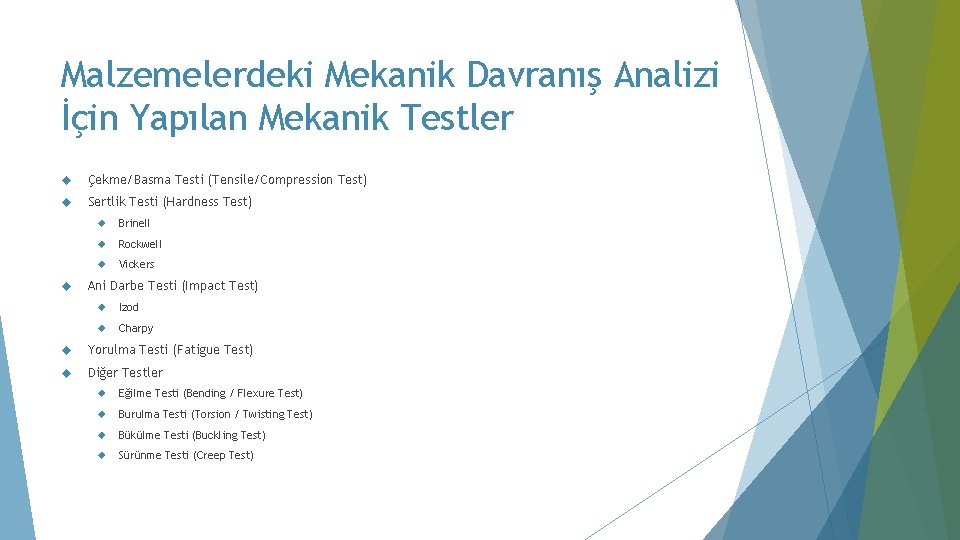 Malzemelerdeki Mekanik Davranış Analizi İçin Yapılan Mekanik Testler

Çekme/Basma Testi (Tensile/Compression Test)

Sertlik Testi (Hardness Test)

Brinell

Rockwell

Vickers

Ani Darbe Testi (Impact Test)

Izod

Charpy

Yorulma Testi (Fatigue Test)

Diğer Testler

Eğilme Testi (Bending / Flexure Test)

Burulma Testi (Torsion / Twisting Test)

Bükülme Testi (Buckling Test)

Sürünme Testi (Creep Test)